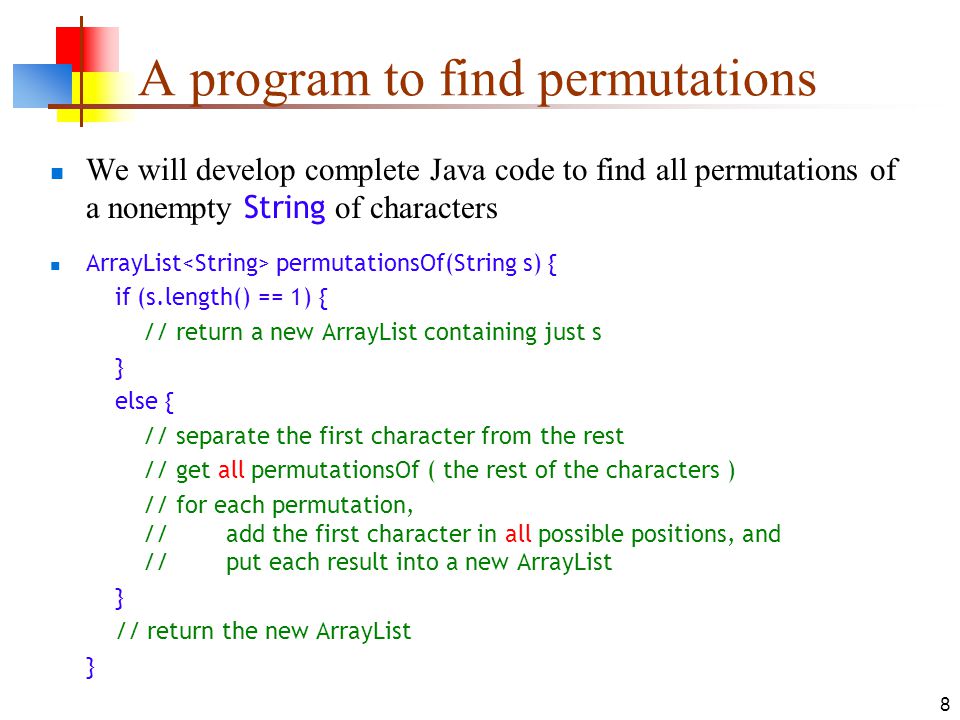 A program to find permutations

We will develop complete Java code to find all permutations of a nonempty String of characters

ArrayList<String> permutationsOf(String s) {
if (s.length() == 1) {
// return a new ArrayList containing just s
}
else {
// separate the first character from the rest
// get all permutationsOf ( the rest of the characters )
// for each permutation,
// add the first character in all possible positions, and
// put each result into a new ArrayList
}
// return the new ArrayList
}

8